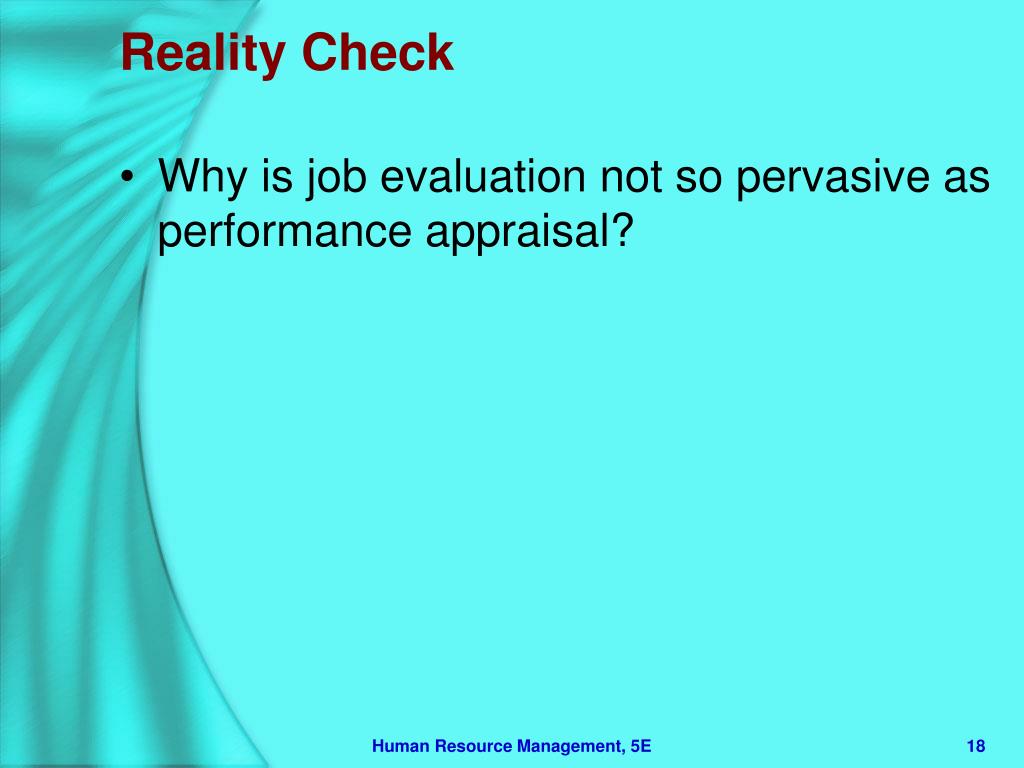 Reality Check

• Why is job evaluation not so pervasive as performance appraisal?

Human Resource Management, 5E

18